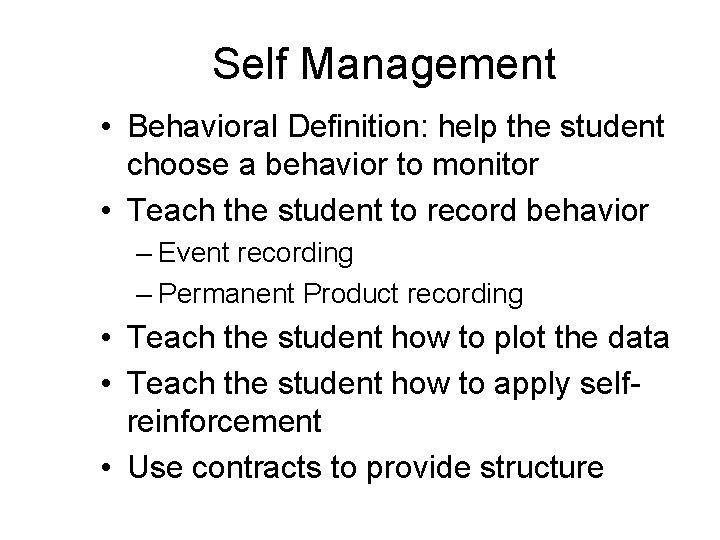 Self Management

• Behavioral Definition: help the student choose a behavior to monitor
• Teach the student to record behavior
– Event recording
– Permanent Product recording
• Teach the student how to plot the data
• Teach the student how to apply self-reinforcement
• Use contracts to provide structure